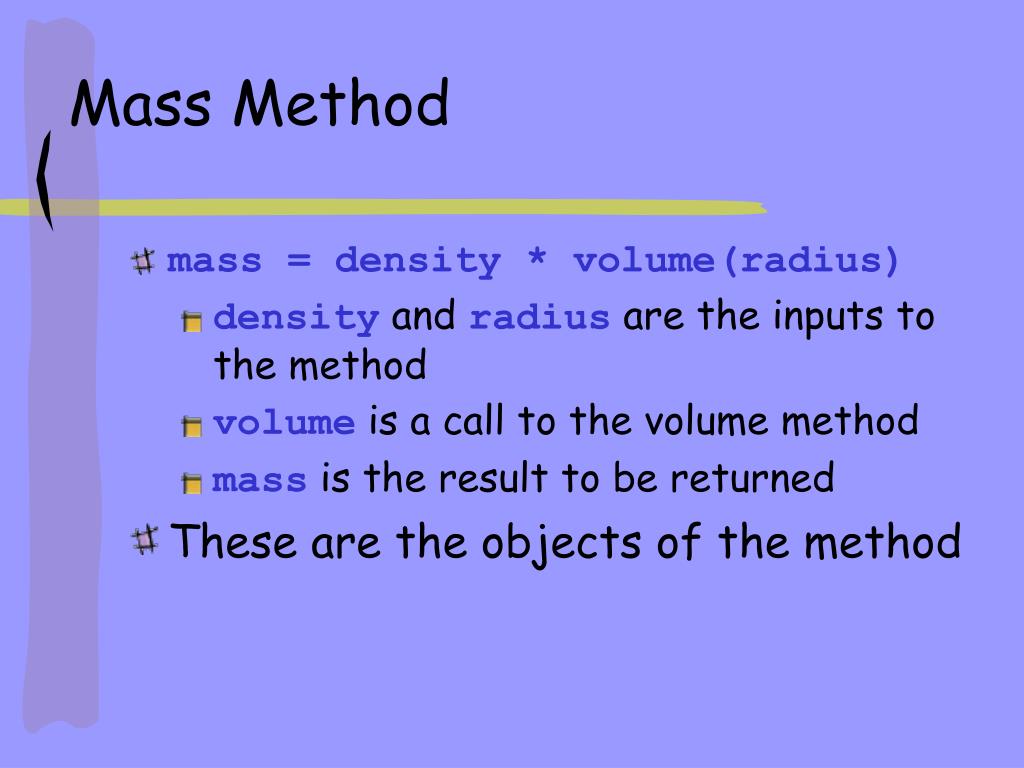 Mass Method

mass = density * volume(radius)

density and radius are the inputs to the method

volume is a call to the volume method

mass is the result to be returned

These are the objects of the method